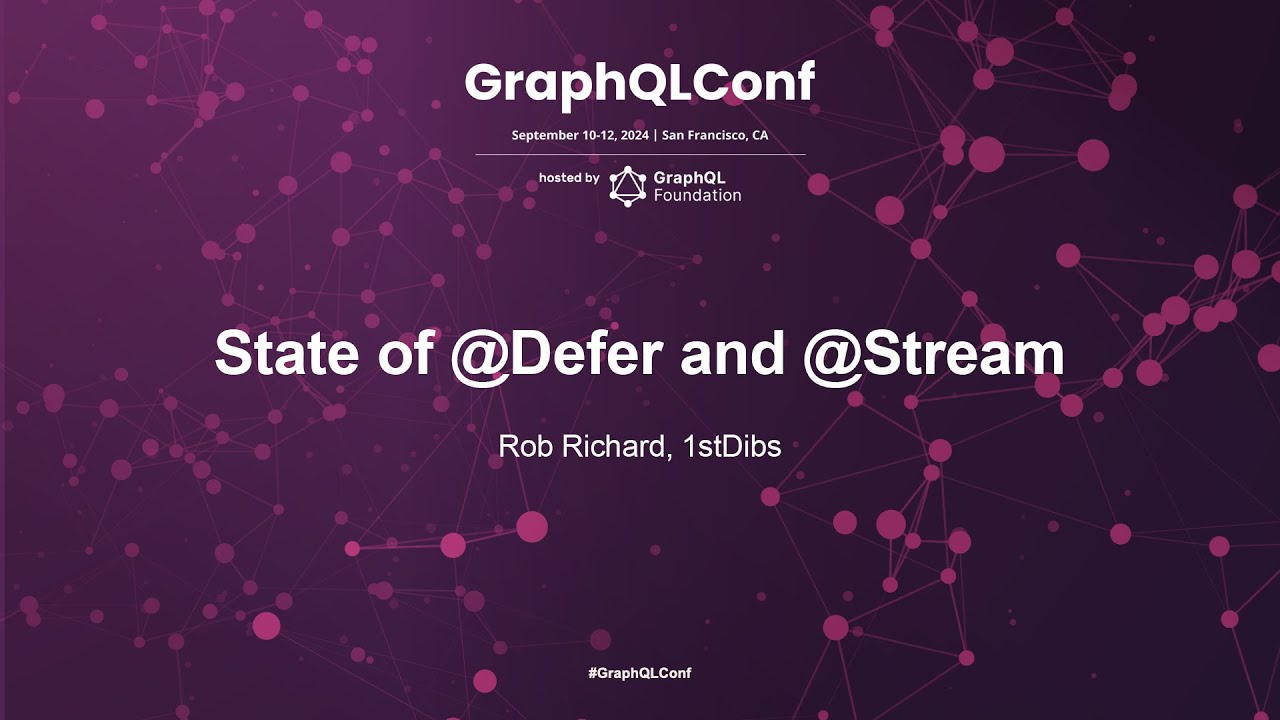 GraphQLConf

September 10-12, 2024 | San Francisco, CA

hosted by GraphQL Foundation

State of @Defer and @Stream

Rob Richard, 1stDibs

#GraphQLConf